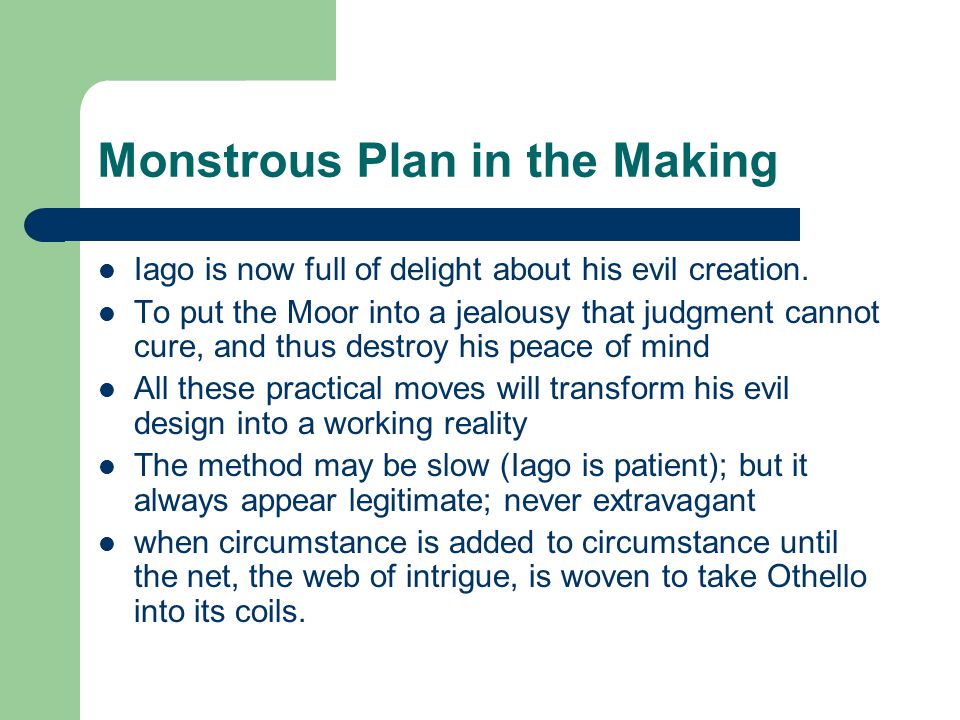 Monstrous Plan in the Making

- Iago is now full of delight about his evil creation.
- To put the Moor into a jealousy that judgment cannot cure, and thus destroy his peace of mind
- All these practical moves will transform his evil design into a working reality
- The method may be slow (Iago is patient); but it always appear legitimate; never extravagant
- when circumstance is added to circumstance until the net, the web of intrigue, is woven to take Othello into its coils.